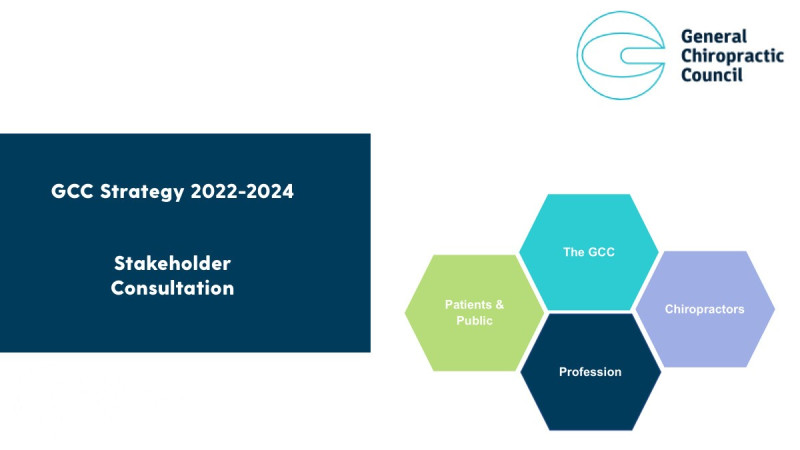 General Chiropractic Council

GCC Strategy 2022-2024

Stakeholder Consultation

The GCC

Patients & Public

Chiropractors

Profession